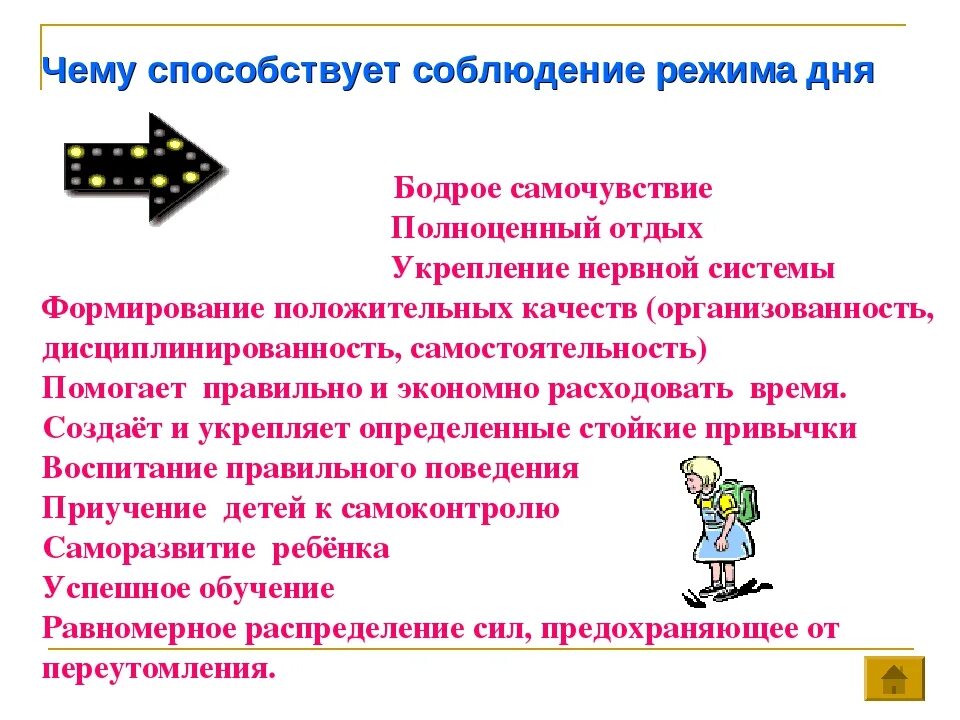 Чему способствует соблюдение режима дня

Бодрое самочувствие
Полноценный отдых
Укрепление нервной системы
Формирование положительных качеств (организованность, дисциплинированность, самостоятельность)
Помогает правильно и экономно расходовать время.
Создаёт и укрепляет определенные стойкие привычки
Воспитание правильного поведения
Приучение детей к самоконтролю
Саморазвитие ребёнка
Успешное обучение
Равномерное распределение сил, предохраняющее от переутомления.